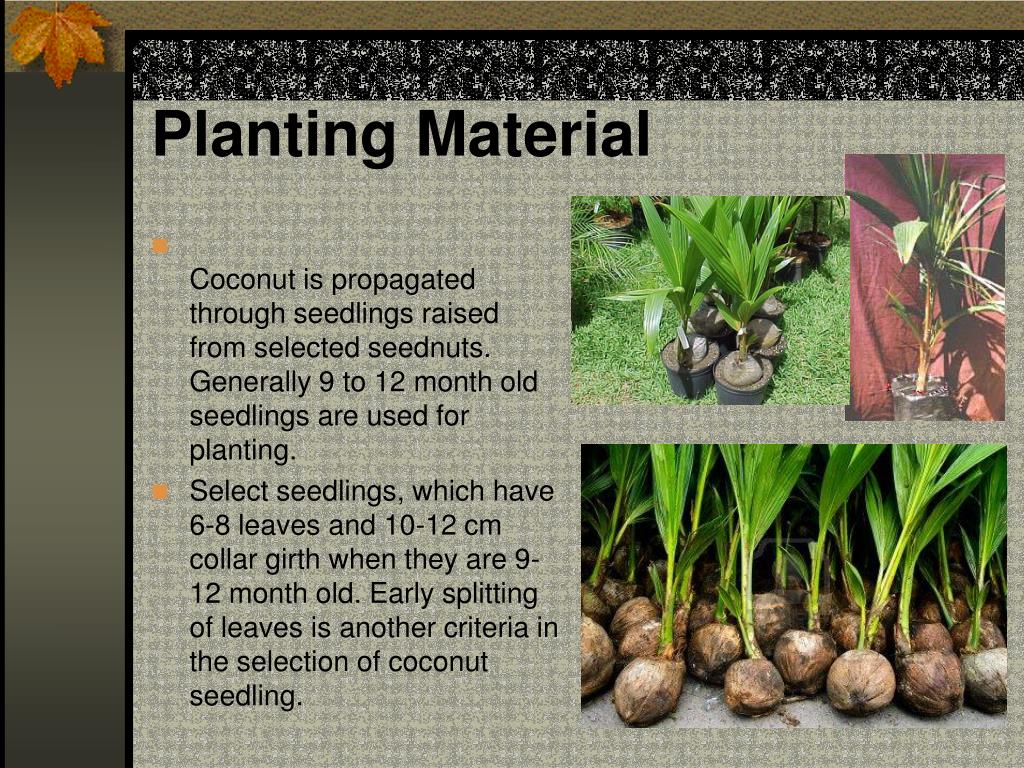 Planting Material

Coconut is propagated through seedlings raised from selected seednuts. Generally 9 to 12 month old seedlings are used for planting.

Select seedlings, which have 6-8 leaves and 10-12 cm collar girth when they are 9-12 month old. Early splitting of leaves is another criteria in the selection of coconut seedling.